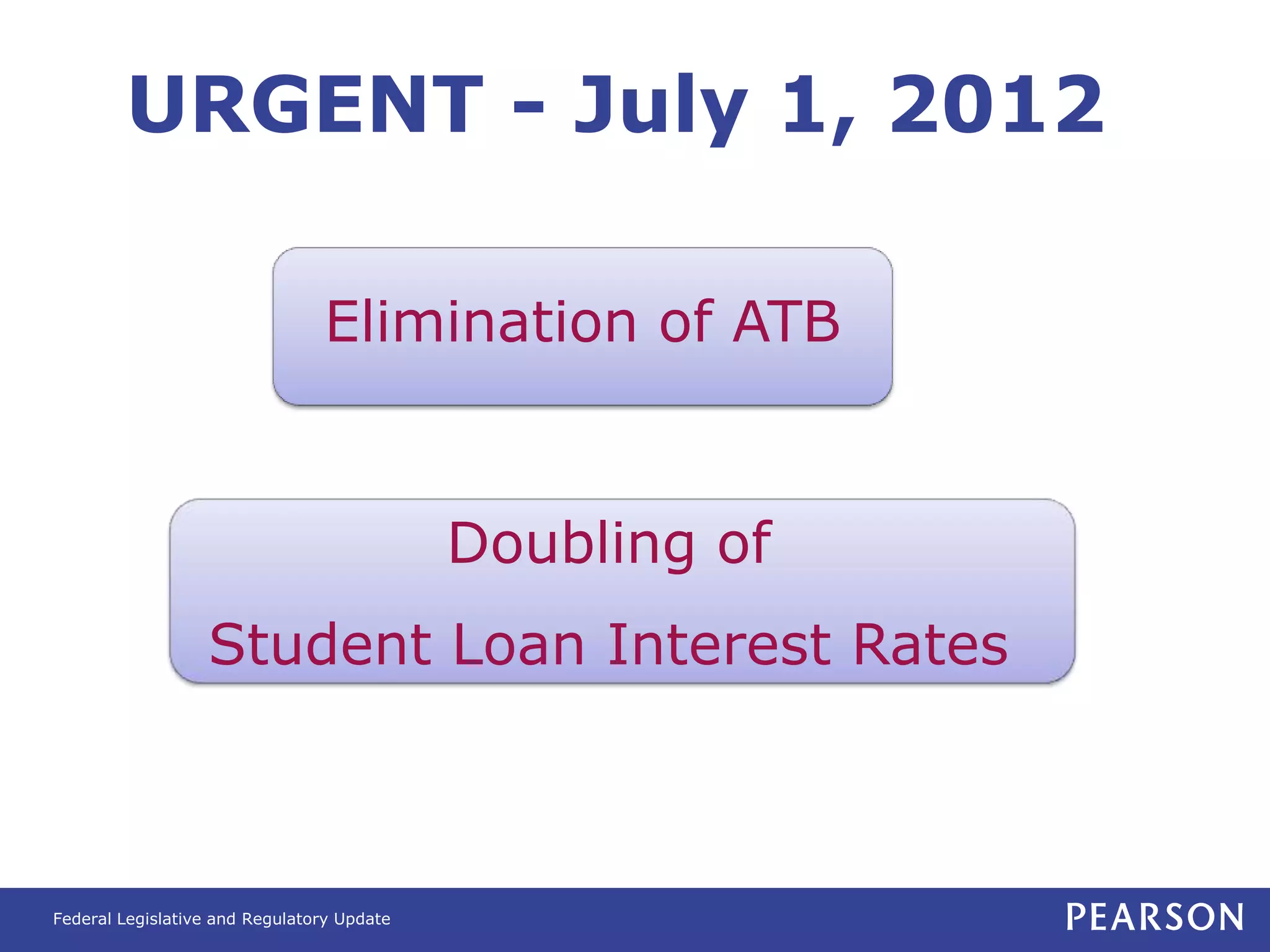 URGENT - July 1, 2012

Elimination of ATB

Doubling of
Student Loan Interest Rates

Federal Legislative and Regulatory Update

PEARSON